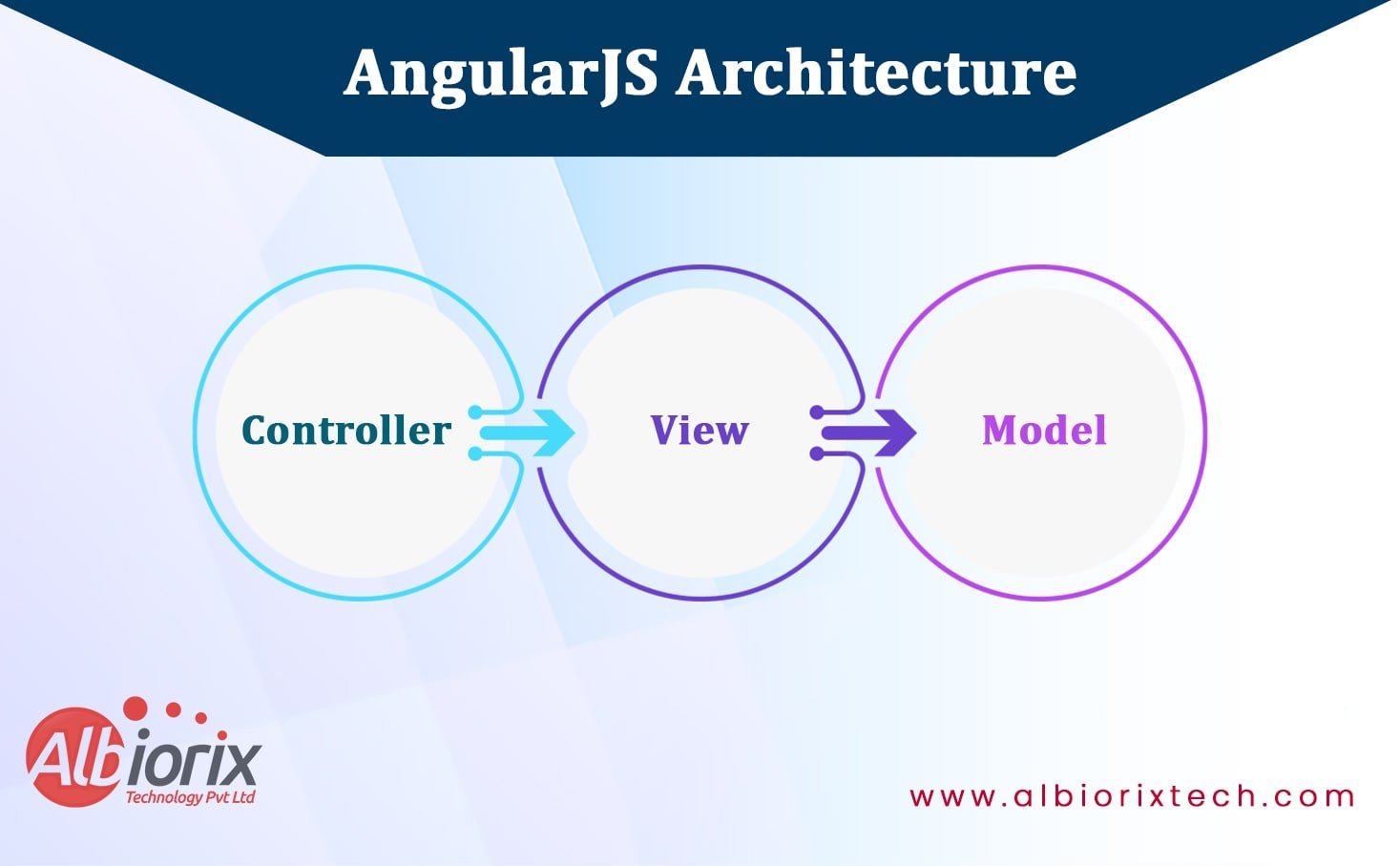 AngularJS Architecture

Controller

View

Model

Albiorix
Technology Pvt Ltd

www.albiorixtech.com